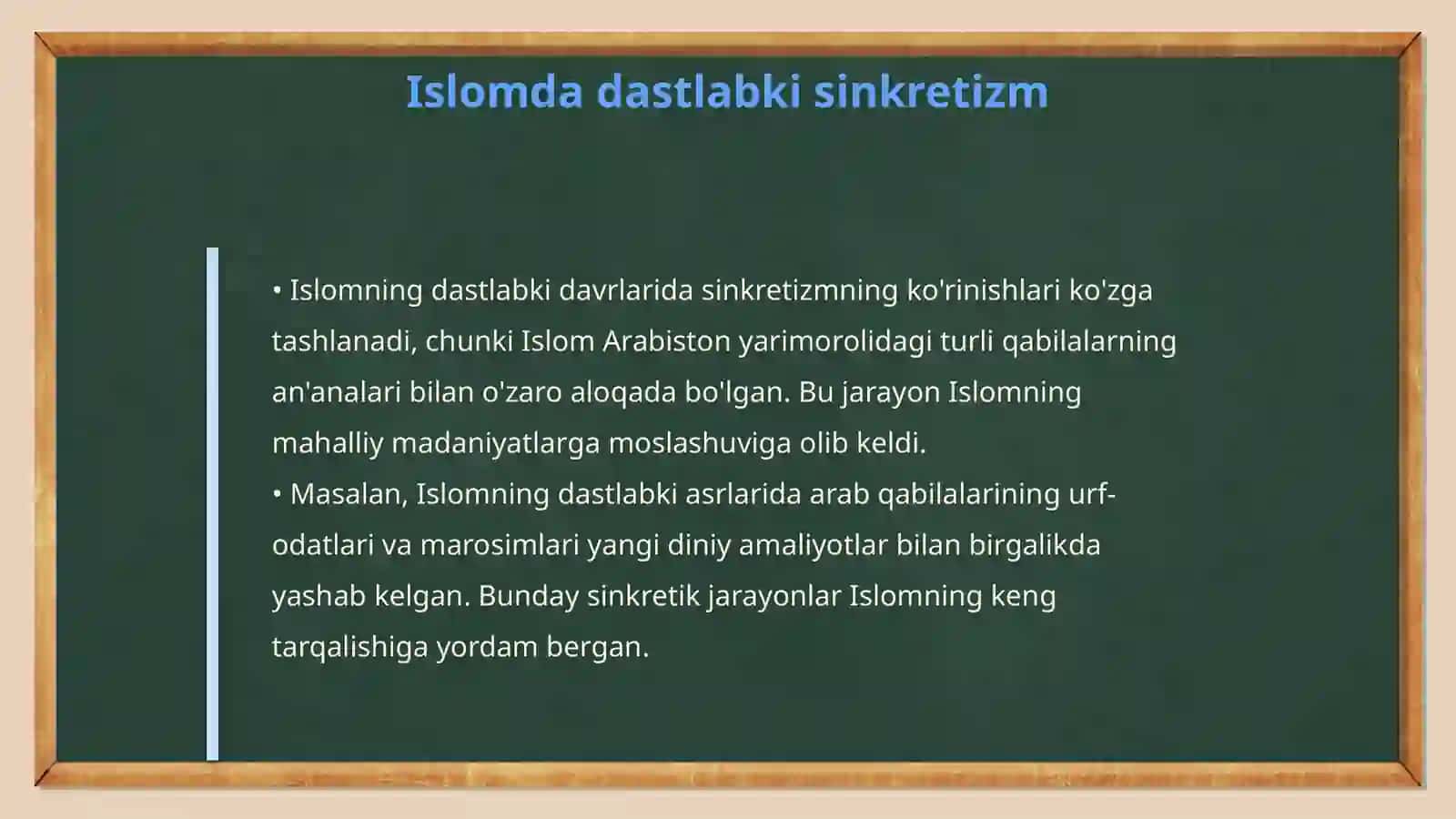 Islomda dastlabki sinkretizm

• Islomning dastlabki davrlarida sinkretizmning ko'rinishlari ko'zga tashlanadi, chunki Islom Arabiston yarimorolidagi turli qabilalarning an'analari bilan o'zaro aloqada bo'lgan. Bu jarayon Islomning mahalliy madaniyatlarga moslashuviga olib keldi.
• Masalan, Islomning dastlabki asrlarida arab qabilalarining urf-odatlari va marosimlari yangi diniy amaliyotlar bilan birgalikda yashab kelgan. Bunday sinkretik jarayonlar Islomning keng tarqalishiga yordam bergan.